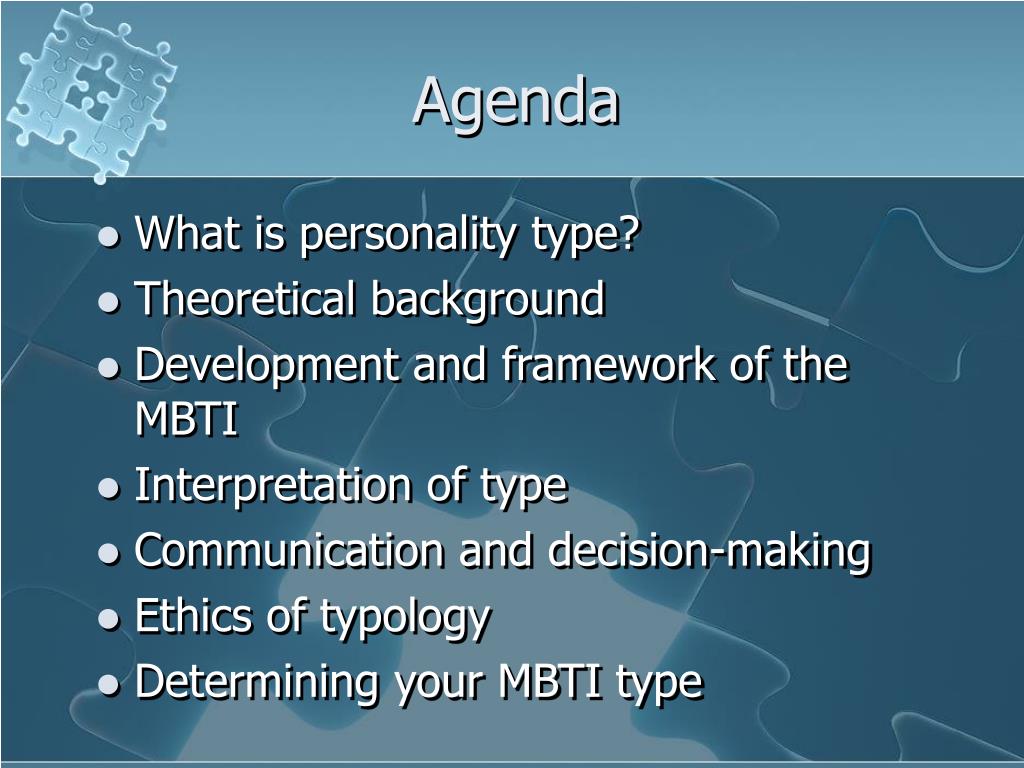 Agenda

- What is personality type?
- Theoretical background
- Development and framework of the MBTI
- Interpretation of type
- Communication and decision-making
- Ethics of typology
- Determining your MBTI type